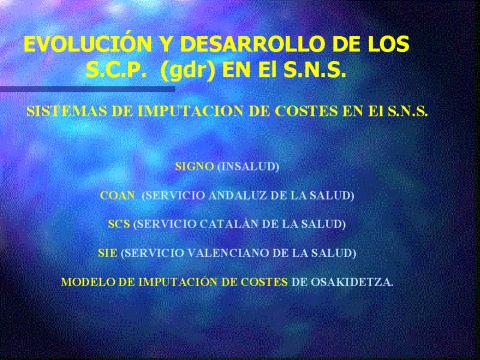 EVOLUCIÓN Y DESARROLLO DE LOS S.C.P. (gdr) EN El S.N.S.

SISTEMAS DE IMPUTACION DE COSTES EN El S.N.S.

SIGNO (INSALUD)

COAN (SERVICIO ANDALUZ DE LA SALUD)

SCS (SERVICIO CATALÀN DE LA SALUD)

SIE (SERVICIO VALENCIANO DE LA SALUD)

MODELO DE IMPUTACIÓN DE COSTES DE OSAKIDETZA.